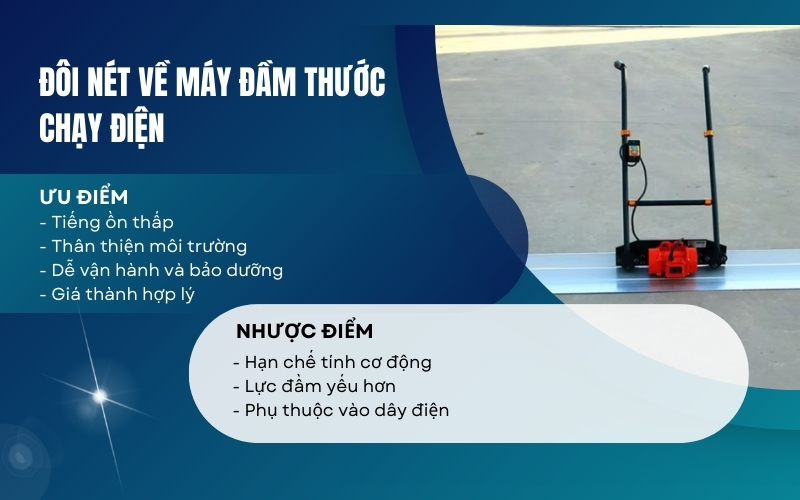 ĐÔI NÉT VỀ MÁY ĐẦM THƯỚC CHẠY ĐIỆN

ƯU ĐIỂM
- Tiếng ồn thấp
- Thân thiện môi trường
- Dễ vận hành và bảo dưỡng
- Giá thành hợp lý

NHƯỢC ĐIỂM
- Hạn chế tính cơ động
- Lực đầm yếu hơn
- Phụ thuộc vào dây điện